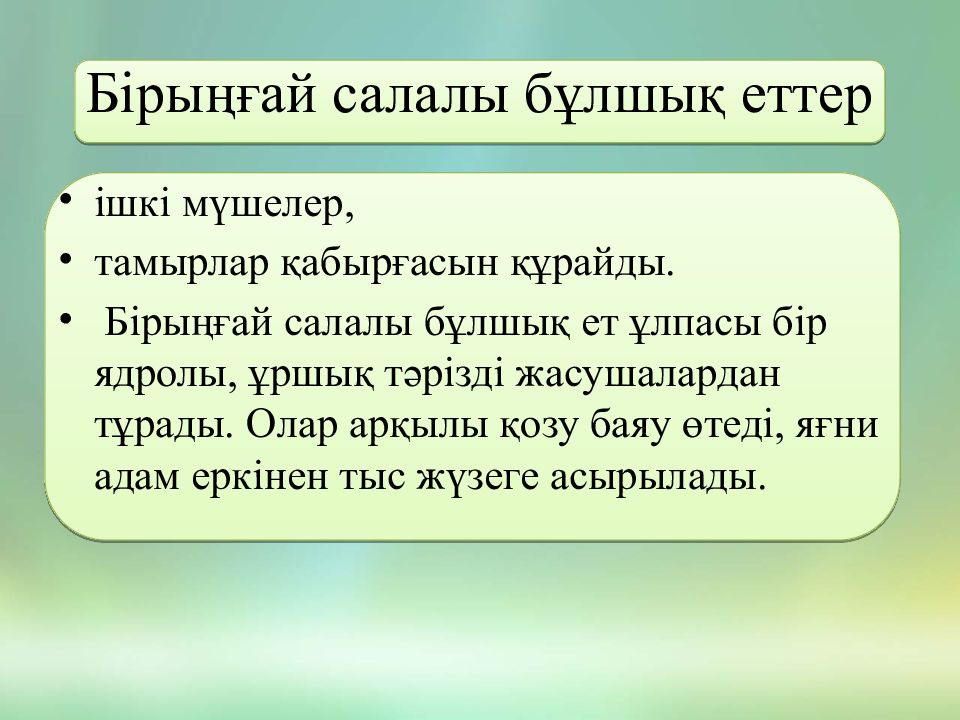 Бірыңғай салалы бұлшық еттер

• ішкі мүшелер,
• тамырлар қабырғасын құрайды.
• Бірыңғай салалы бұлшық ет ұлпасы бір ядролы, ұршық тәрізді жасушалардан тұрады. Олар арқылы қозу баяу өтеді, яғни адам еркінен тыс жүзеге асырылады.